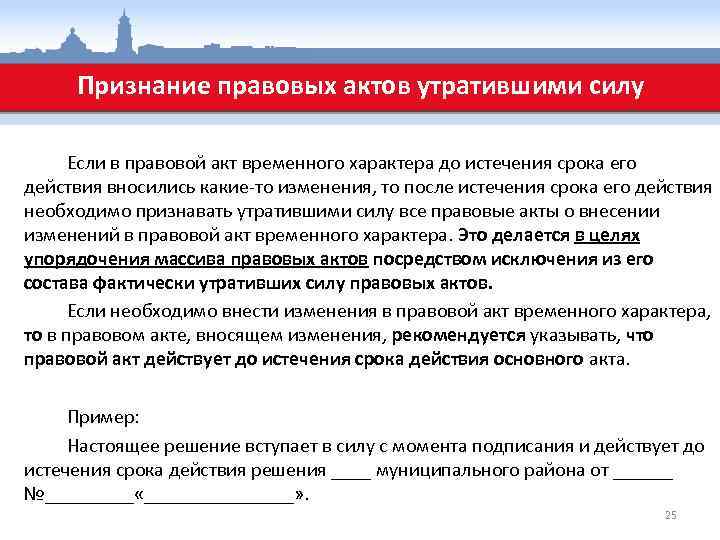 Признание правовых актов утратившими силу

Если в правовой акт временного характера до истечения срока его действия вносились какие-то изменения, то после истечения срока его действия необходимо признавать утратившими силу все правовые акты о внесении изменений в правовой акт временного характера. Это делается в целях упорядочения массива правовых актов посредством исключения из его состава фактически утративших силу правовых актов.

Если необходимо внести изменения в правовой акт временного характера, то в правовом акте, вносящем изменения, рекомендуется указывать, что правовой акт действует до истечения срока действия основного акта.

Пример:

Настоящее решение вступает в силу с момента подписания и действует до истечения срока действия решения ____ муниципального района от ______ №_________«_______________».

25